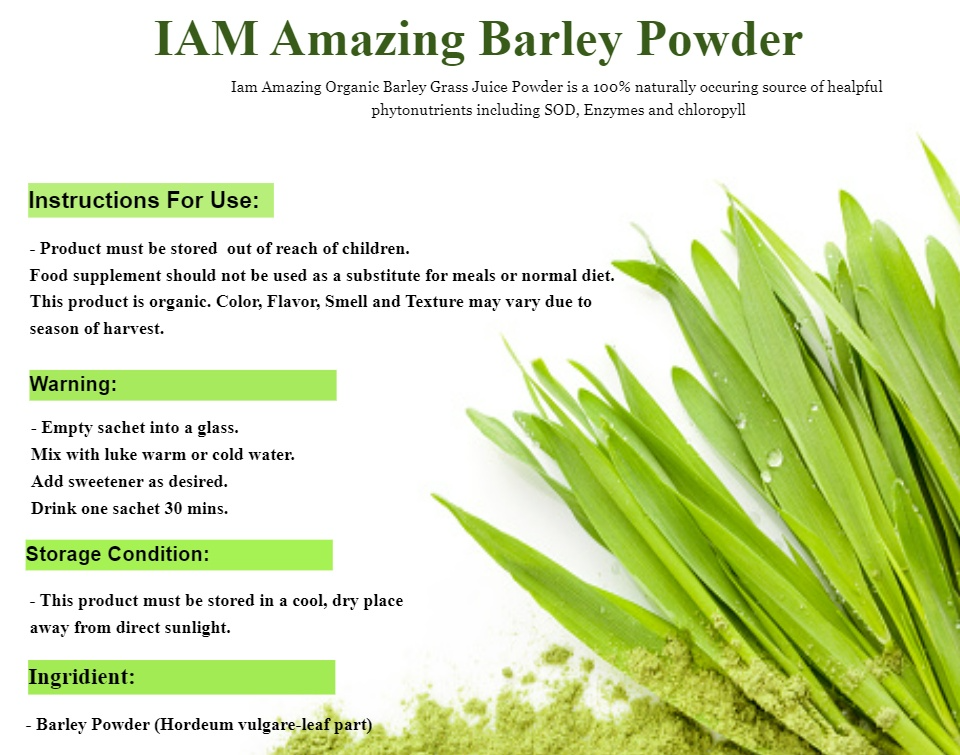 IAM Amazing Barley Powder

Iam Amazing Organic Barley Grass Juice Powder is a 100% naturally occuring source of healpful phytonutrients including SOD, Enzymes and chloropyll

Instructions For Use:

- Product must be stored out of reach of children.
Food supplement should not be used as a substitute for meals or normal diet.
This product is organic. Color, Flavor, Smell and Texture may vary due to season of harvest.

Warning:

- Empty sachet into a glass.
Mix with luke warm or cold water.
Add sweetener as desired.
Drink one sachet 30 mins.

Storage Condition:

- This product must be stored in a cool, dry place away from direct sunlight.

Ingridient:

- Barley Powder (Hordeum vulgare-leaf part)